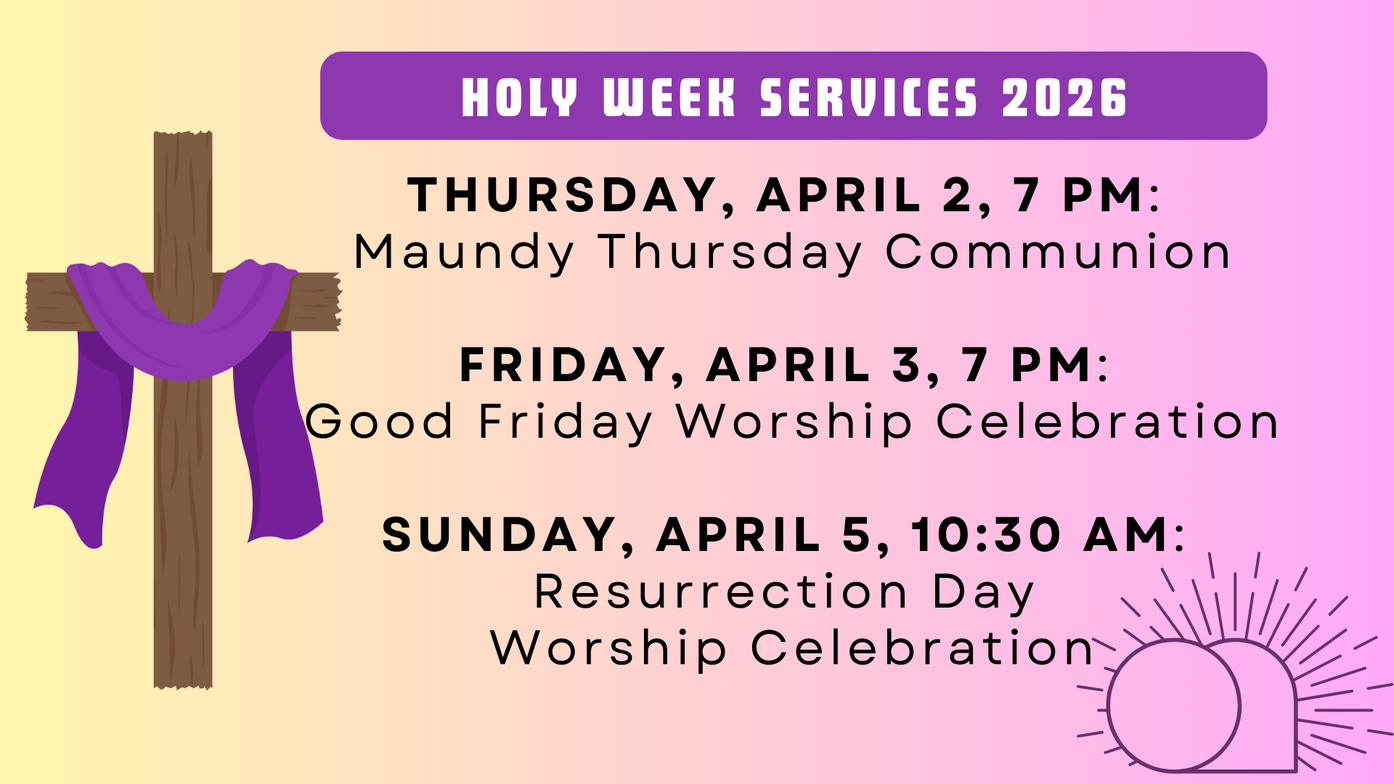 HOLY WEEK SERVICES 2026

THURSDAY, APRIL 2, 7 PM:
Maundy Thursday Communion

FRIDAY, APRIL 3, 7 PM:
Good Friday Worship Celebration

SUNDAY, APRIL 5, 10:30 AM:
Resurrection Day
Worship Celebration